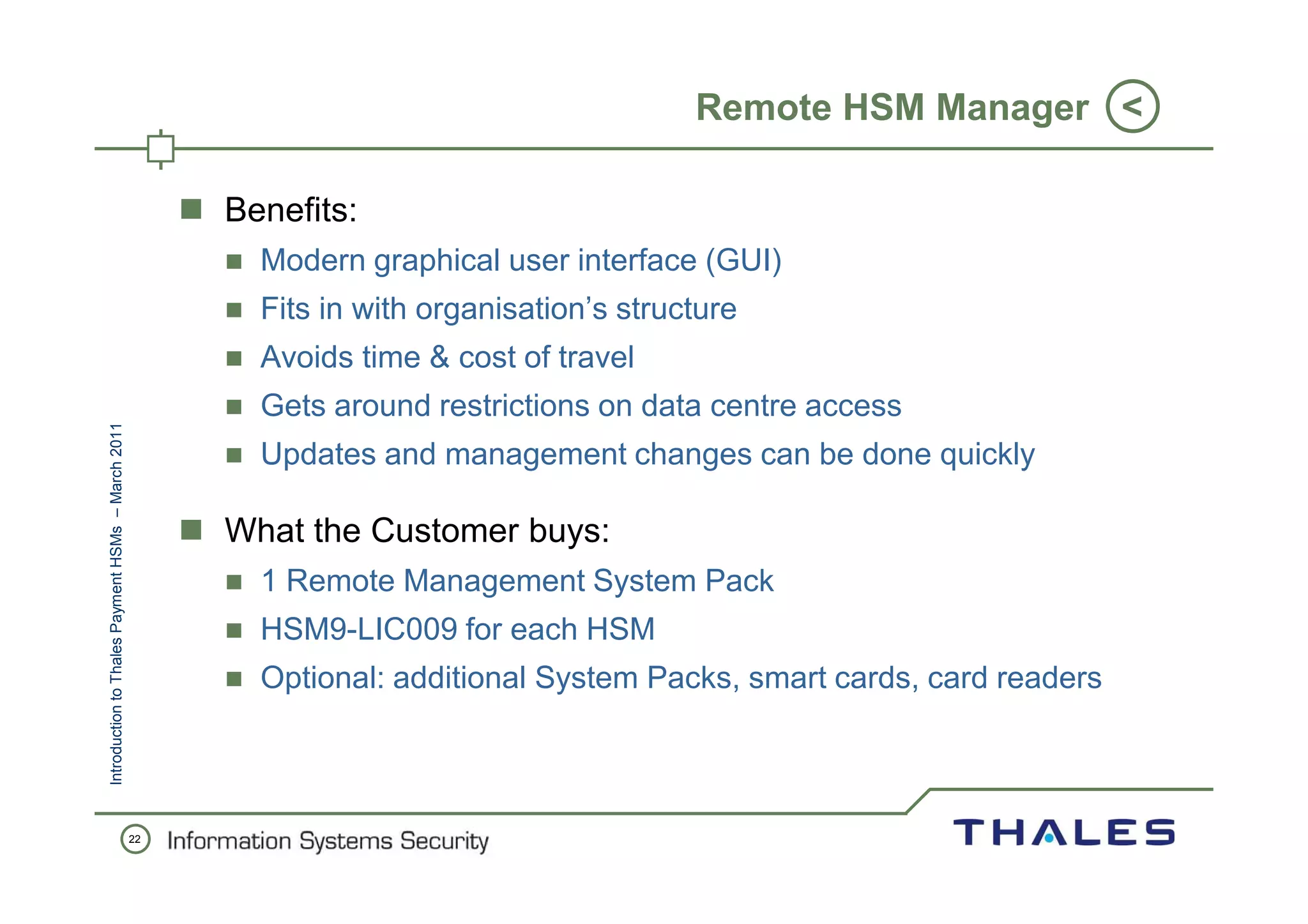 Remote HSM Manager <

Benefits:

Modern graphical user interface (GUI)

Fits in with organisation’s structure

Avoids time & cost of travel

Gets around restrictions on data centre access

Updates and management changes can be done quickly

What the Customer buys:

1 Remote Management System Pack

HSM9-LIC009 for each HSM

Optional: additional System Packs, smart cards, card readers

Introduction to Thales Payment HSMs – March 2011

22 Information Systems Security

THALES